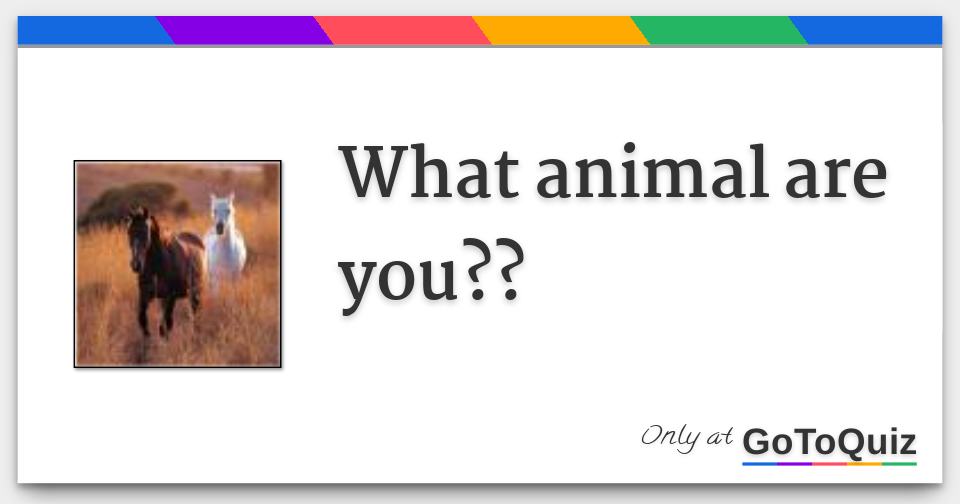 What animal are you??

Only at GoToQuiz